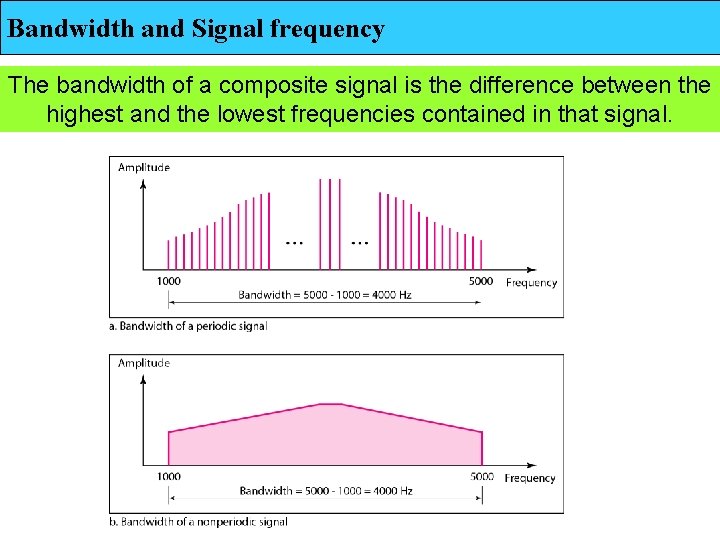 Bandwidth and Signal frequency

The bandwidth of a composite signal is the difference between the highest and the lowest frequencies contained in that signal.

Amplitude

...

...

1000

5000

Frequency

Bandwidth = 5000 - 1000 = 4000 Hz

a. Bandwidth of a periodic signal

Amplitude

1000

5000

Frequency

Bandwidth = 5000 - 1000 = 4000 Hz

b. Bandwidth of a nonperiodic signal